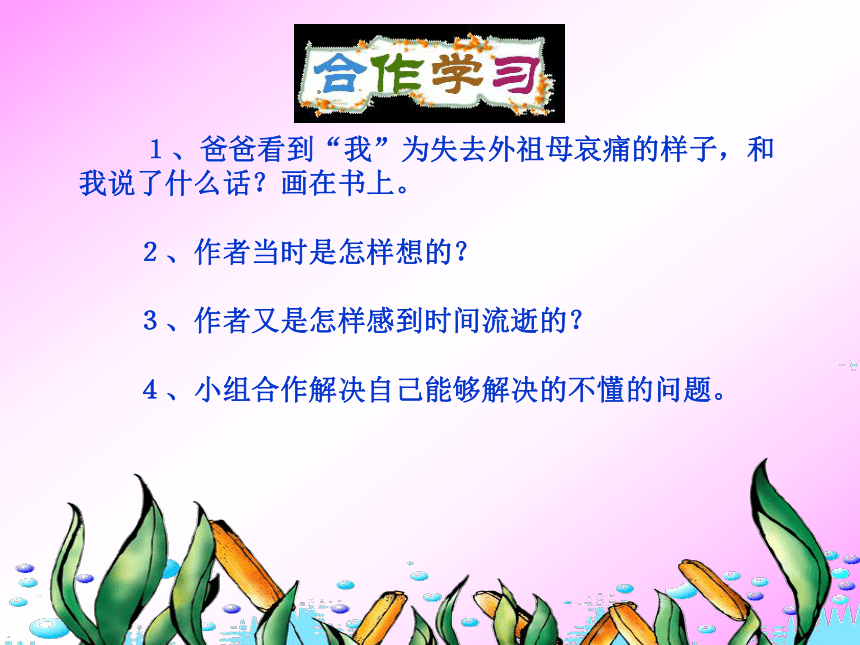 合作学习

１、爸爸看到“我”为失去外祖母哀痛的样子，和我说了什么话？画在书上。

２、作者当时是怎样想的？

３、作者又是怎样感到时间流逝的？

４、小组合作解决自己能够解决的不懂的问题。